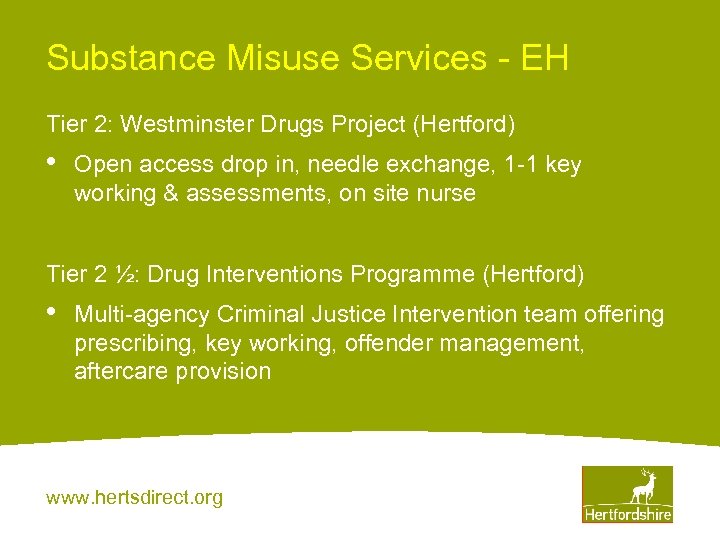 Substance Misuse Services - EH

Tier 2: Westminster Drugs Project (Hertford)

• Open access drop in, needle exchange, 1-1 key working & assessments, on site nurse

Tier 2 ½: Drug Interventions Programme (Hertford)

• Multi-agency Criminal Justice Intervention team offering prescribing, key working, offender management, aftercare provision

www.hertsdirect.org

Hertfordshire